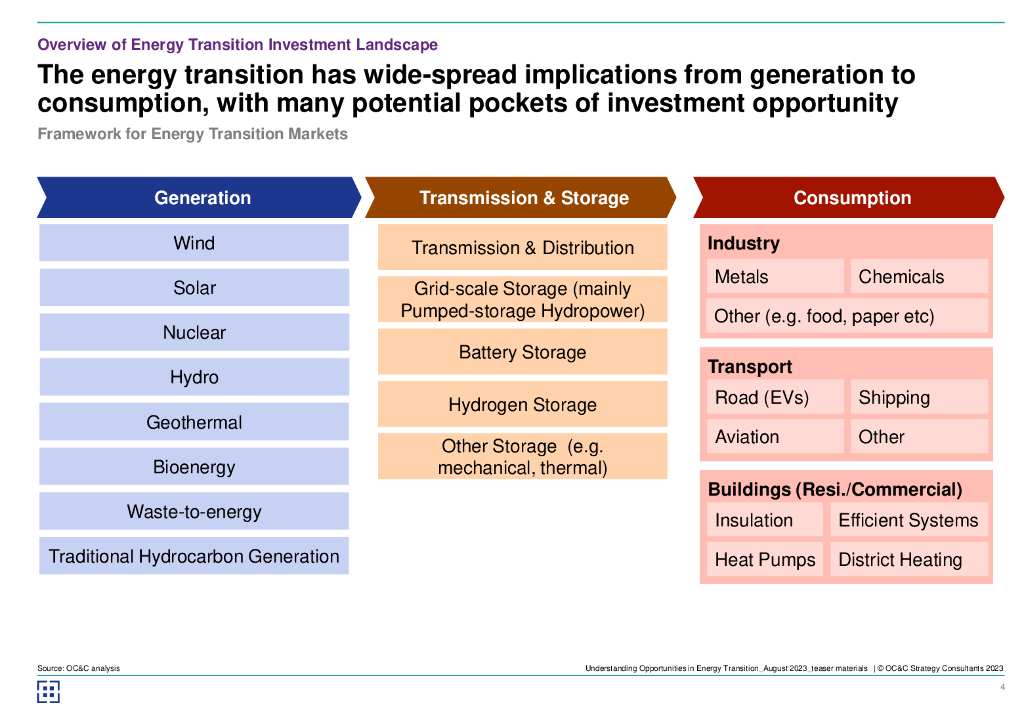 Overview of Energy Transition Investment Landscape

The energy transition has wide-spread implications from generation to consumption, with many potential pockets of investment opportunity

Framework for Energy Transition Markets

Generation

Wind

Solar

Nuclear

Hydro

Geothermal

Bioenergy

Waste-to-energy

Traditional Hydrocarbon Generation

Transmission & Storage

Transmission & Distribution

Grid-scale Storage (mainly Pumped-storage Hydropower)

Battery Storage

Hydrogen Storage

Other Storage (e.g. mechanical, thermal)

Consumption

Industry

Metals

Chemicals

Other (e.g. food, paper etc)

Transport

Road (EVs)

Shipping

Aviation

Other

Buildings (Resi./Commercial)

Insulation

Efficient Systems

Heat Pumps

District Heating

Source: OC&C analysis

Understanding Opportunities in Energy Transition_August 2023_teaser materials | © OC&C Strategy Consultants 2023

4